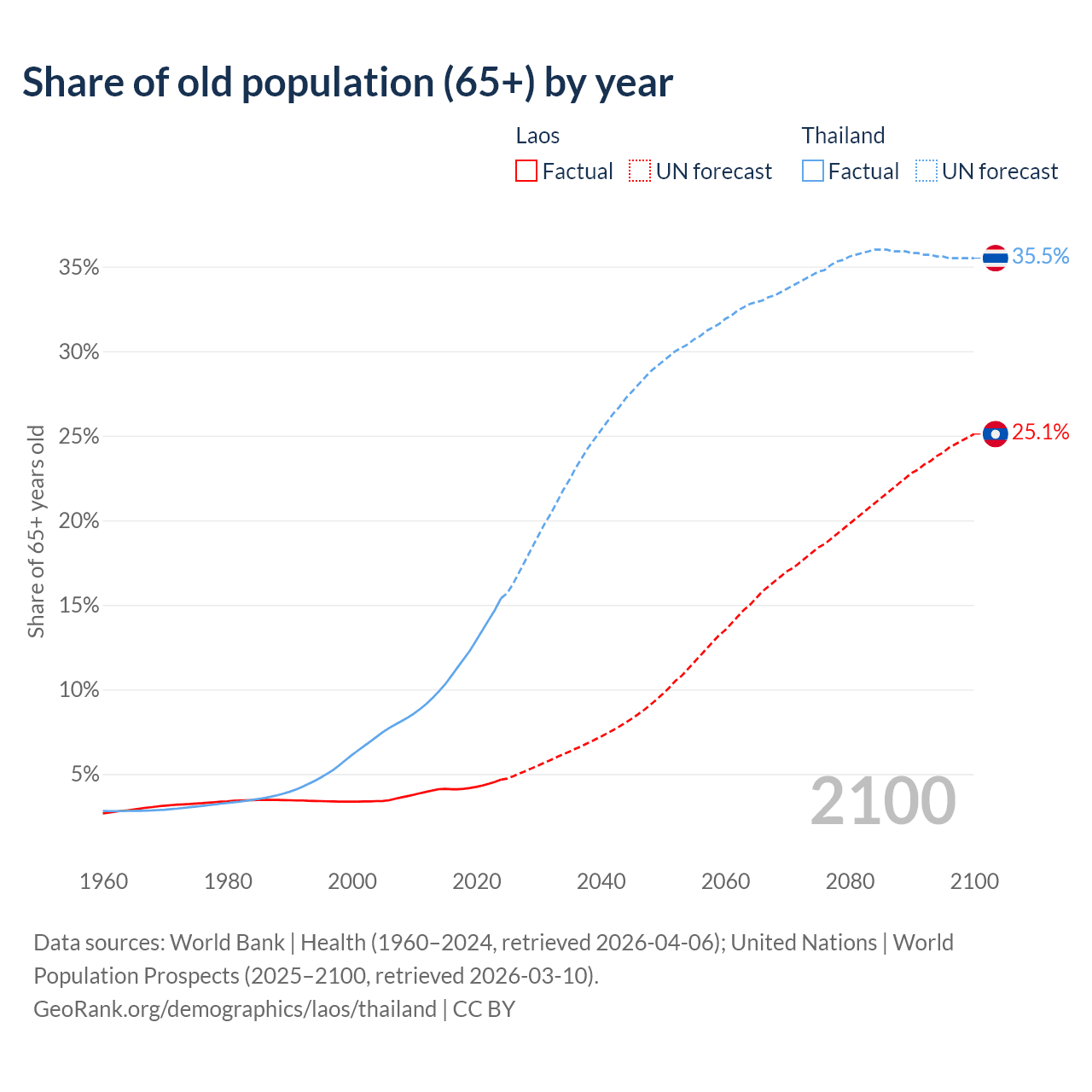 Share of old population (65+) by year

Laos
Factual
UN forecast

Thailand
Factual
UN forecast

Share of 65+ years old

35%
30%
25%
20%
15%
10%
5%

35.5%
25.1%

2100

1960
1980
2000
2020
2040
2060
2080
2100

Data sources: World Bank | Health (1960–2024, retrieved 2026-04-06); United Nations | World Population Prospects (2025–2100, retrieved 2026-03-10).
GeoRank.org/demographics/laos/thailand | CC BY